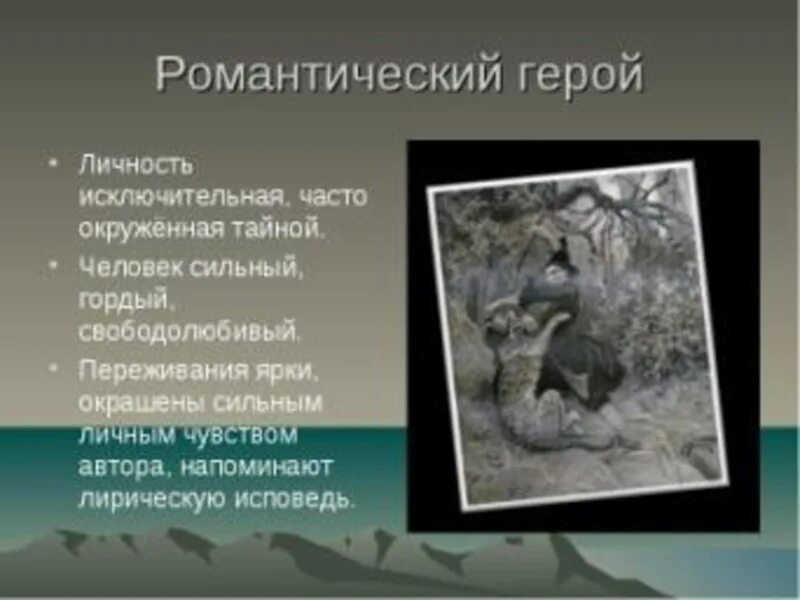 Романтический герой

• Личность исключительная, часто окружённая тайной.
• Человек сильный, гордый, свободолюбивый.
• Переживания ярки, окрашены сильным личным чувством автора, напоминают лирическую исповедь.